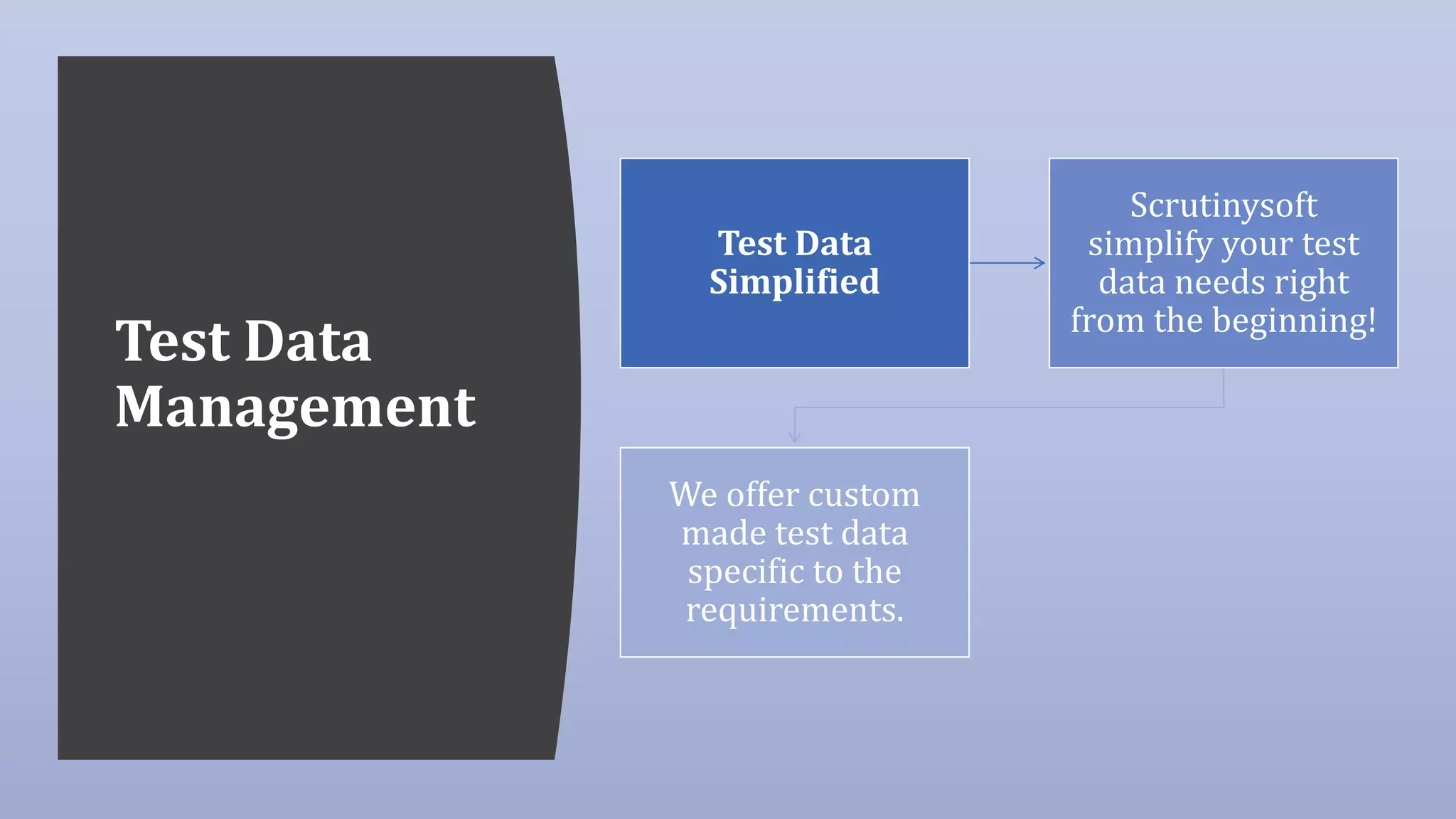 Test Data Management

Test Data Simplified

Scrutinysoft simplify your test data needs right from the beginning!

We offer custom made test data specific to the requirements.